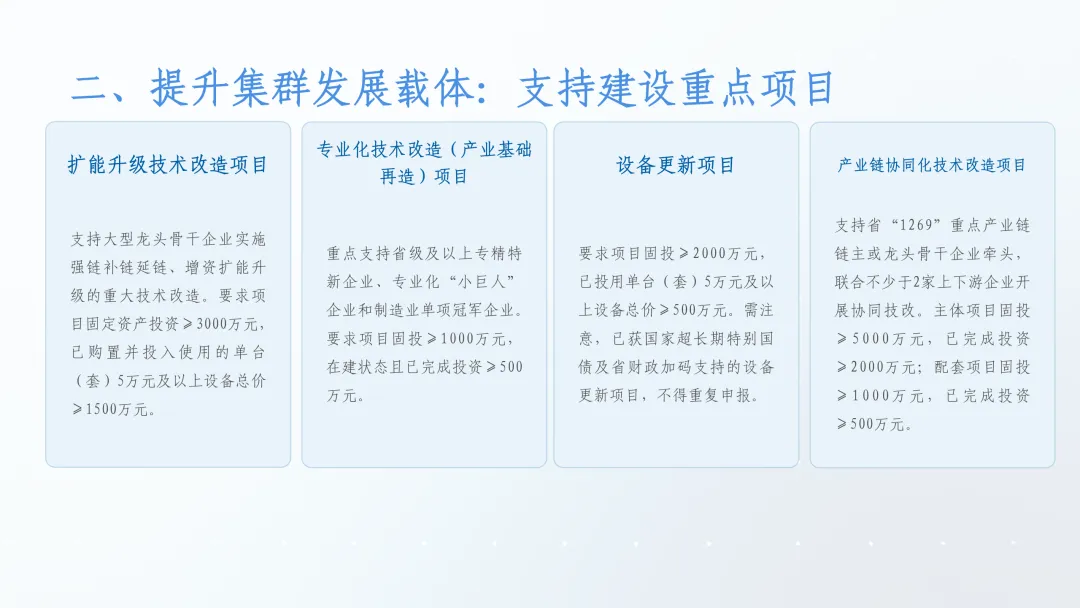 二、提升集群发展载体：支持建设重点项目

扩能升级技术改造项目

支持大型龙头骨干企业实施强链补链延链、增资扩能升级的重大技术改造。要求项目固定资产投资≥3000万元，已购置并投入使用的单台（套）5万元及以上设备总价≥1500万元。

专业化技术改造（产业基础再造）项目

重点支持省级及以上专精特新企业、专业化“小巨人”企业和制造业单项冠军企业。要求项目固投≥1000万元，在建状态且已完成投资≥500万元。

设备更新项目

要求项目固投≥2000万元，已投用单台（套）5万元及以上设备总价≥500万元。需注意，已获国家超长期特别国债及省财政加码支持的设备更新项目，不得重复申报。

产业链协同化技术改造项目

支持省“1269”重点产业链链主或龙头骨干企业牵头，联合不少于2家上下游企业开展协同技改。主体项目固投≥5000万元，已完成投资≥2000万元；配套项目固投≥1000万元，已完成投资≥500万元。